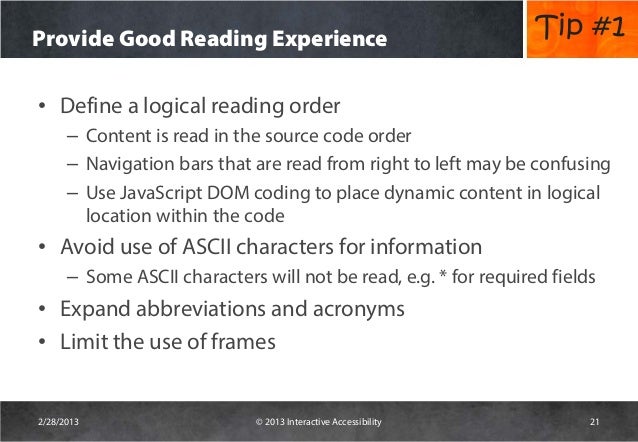 Provide Good Reading Experience

Tip #1

• Define a logical reading order
– Content is read in the source code order
– Navigation bars that are read from right to left may be confusing
– Use JavaScript DOM coding to place dynamic content in logical location within the code
• Avoid use of ASCII characters for information
– Some ASCII characters will not be read, e.g. * for required fields
• Expand abbreviations and acronyms
• Limit the use of frames

2/28/2013 © 2013 Interactive Accessibility 21